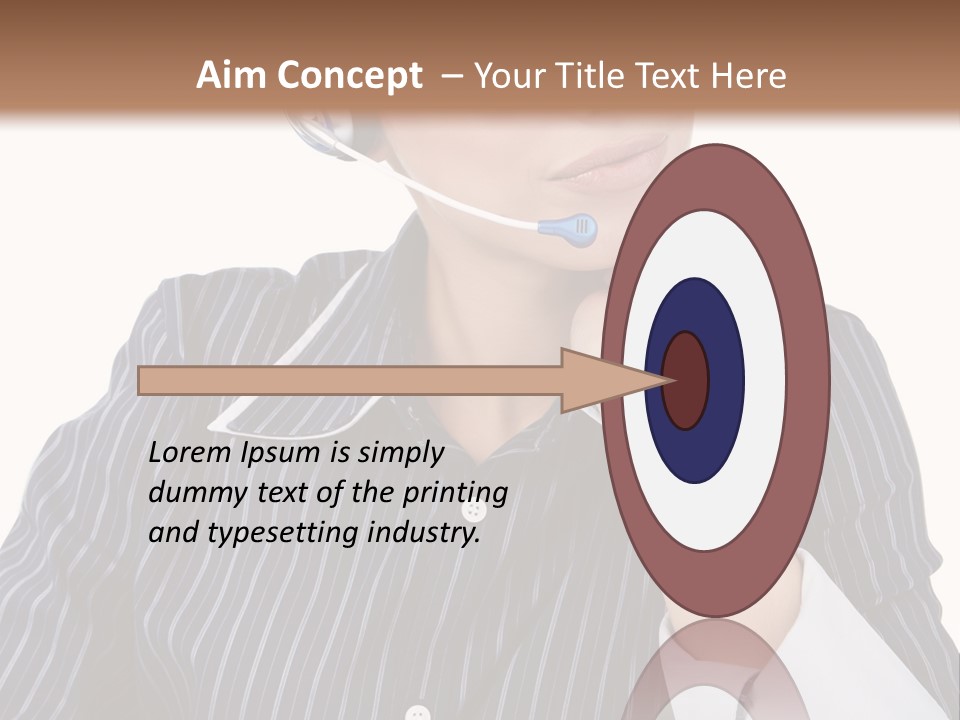 Aim Concept – Your Title Text Here

Lorem Ipsum is simply dummy text of the printing and typesetting industry.